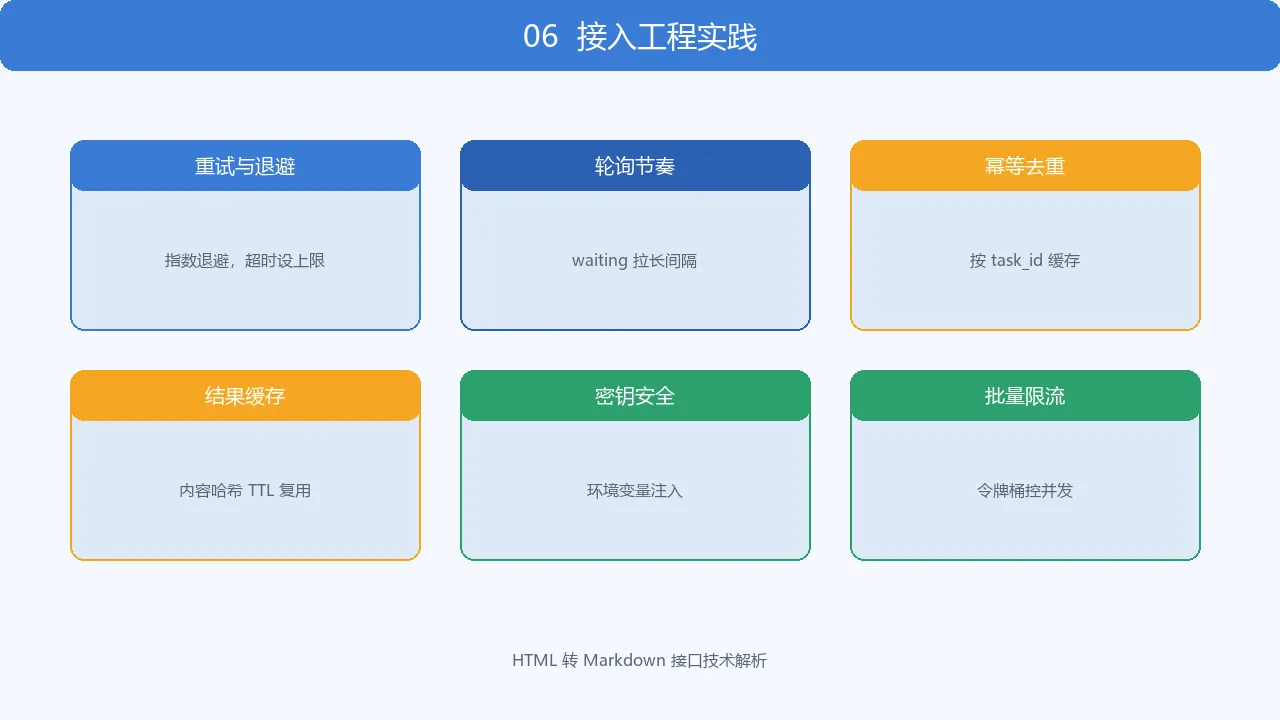 06 接入工程实践

重试与退避

指数退避，超时设上限

轮询节奏

waiting 拉长间隔

幂等去重

按 task_id 缓存

结果缓存

内容哈希 TTL 复用

密钥安全

环境变量注入

批量限流

令牌桶控并发

HTML 转 Markdown 接口技术解析